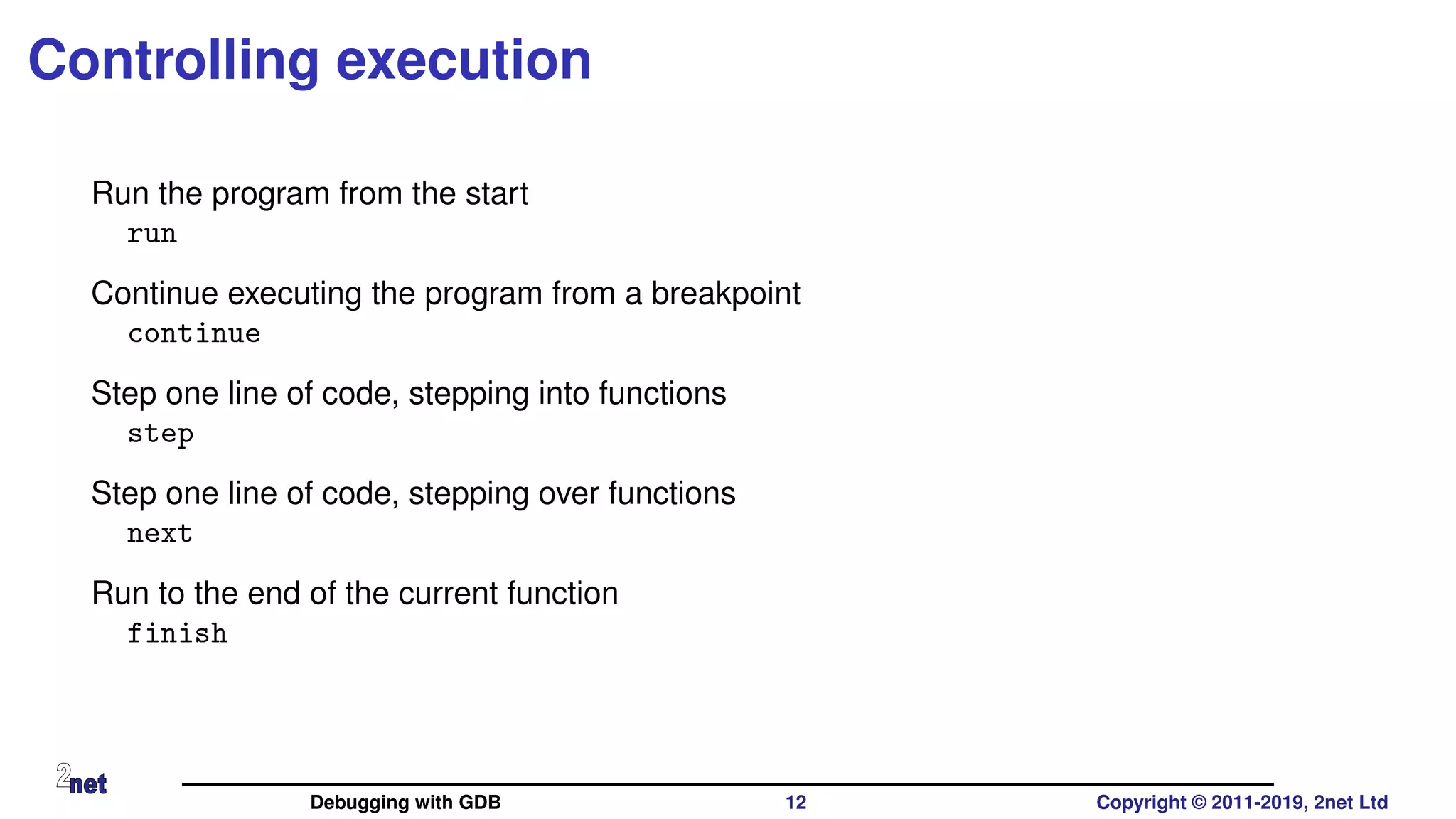 Controlling execution

Run the program from the start

run

Continue executing the program from a breakpoint

continue

Step one line of code, stepping into functions

step

Step one line of code, stepping over functions

next

Run to the end of the current function

finish

2net

Debugging with GDB

12

Copyright © 2011-2019, 2net Ltd